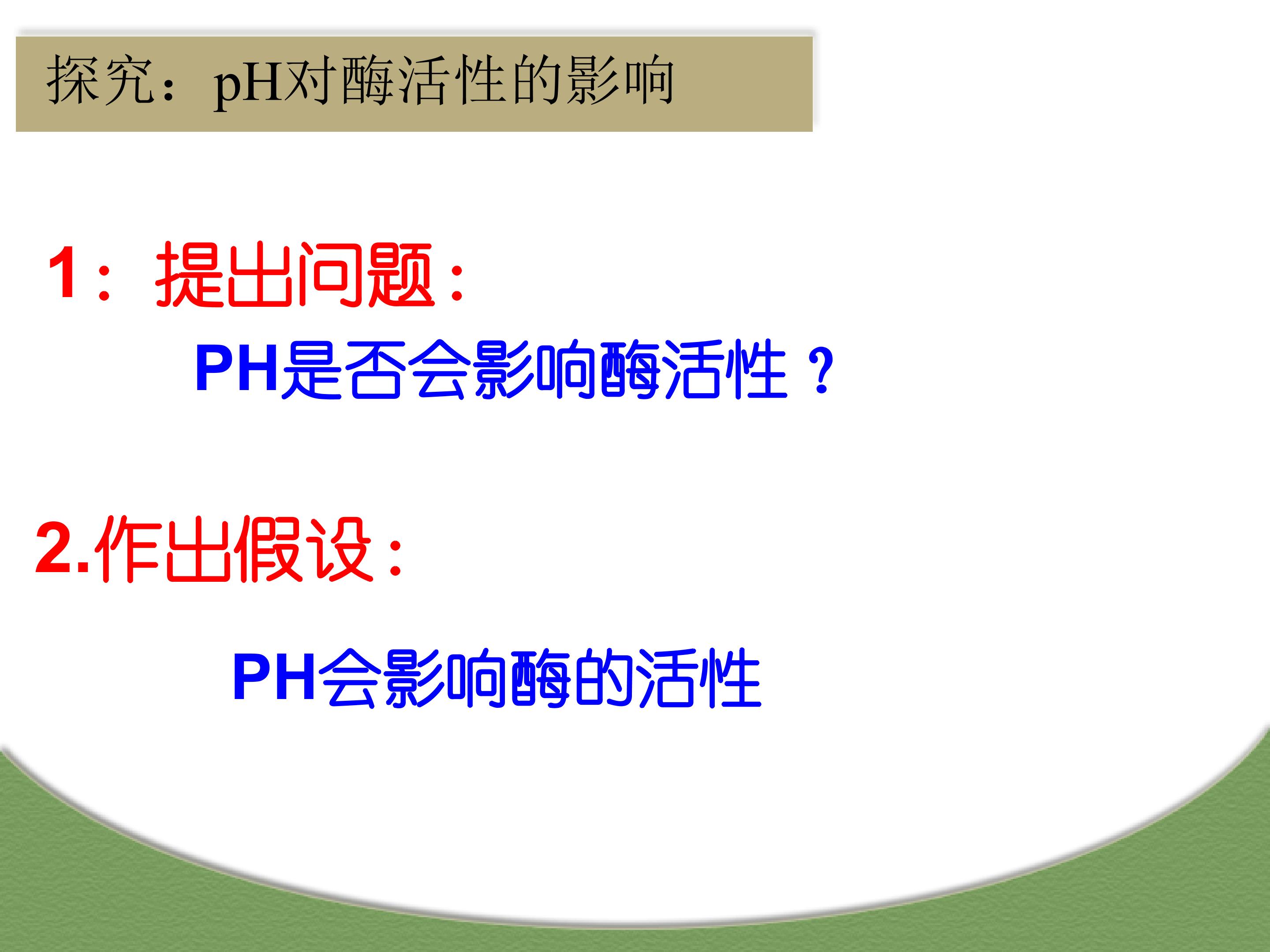 探究：pH对酶活性的影响

1：提出问题：

PH是否会影响酶活性？

2.作出假设：

PH会影响酶的活性